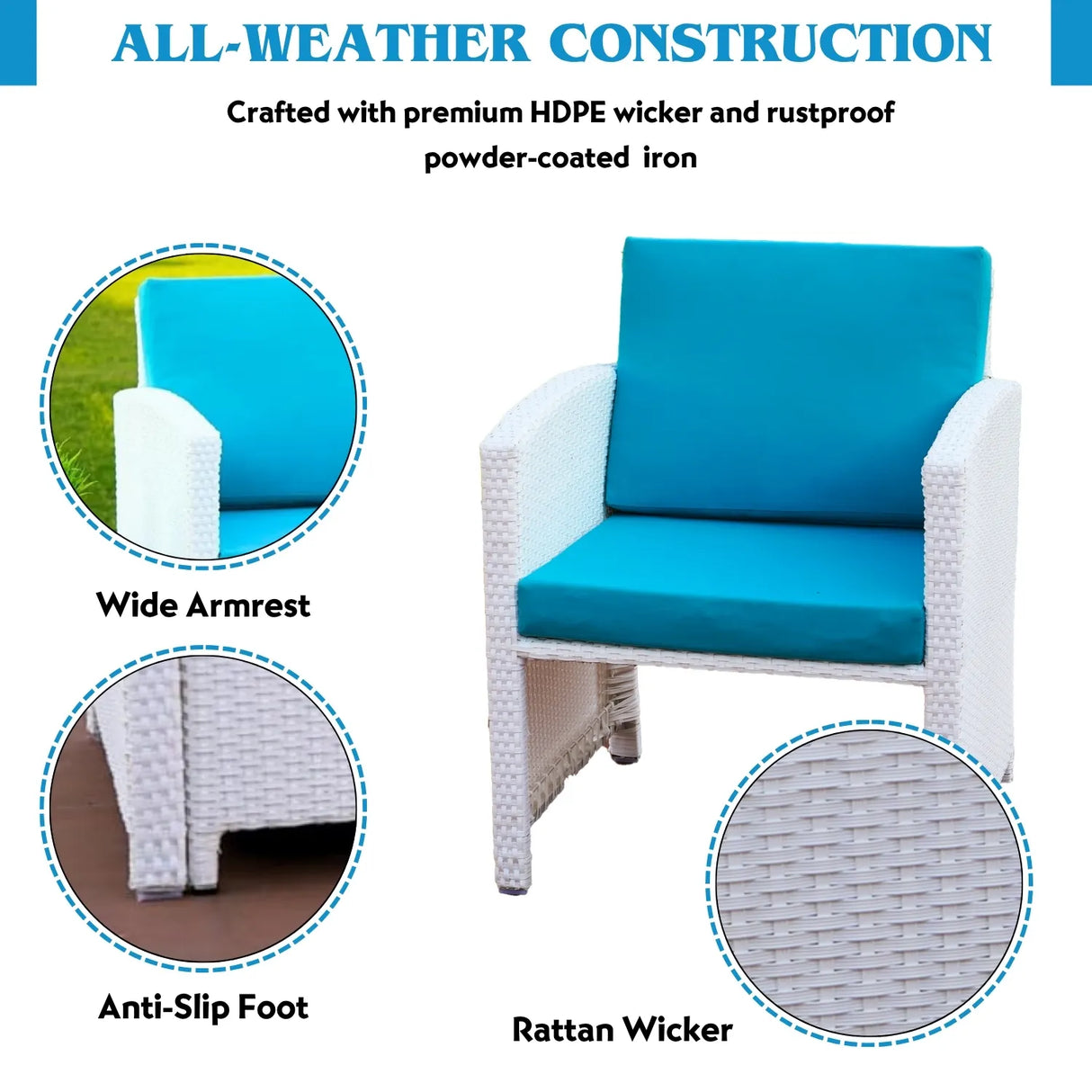 ALL-WEATHER CONSTRUCTION

Crafted with premium HDPE wicker and rustproof powder-coated iron

Wide Armrest

Anti-Slip Foot

Rattan Wicker